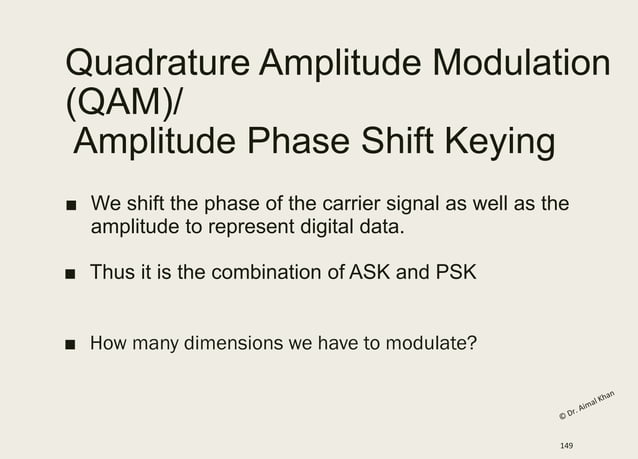 Quadrature Amplitude Modulation (QAM)/
Amplitude Phase Shift Keying

■ We shift the phase of the carrier signal as well as the amplitude to represent digital data.

■ Thus it is the combination of ASK and PSK

■ How many dimensions we have to modulate?

© Dr. Aimal Khan

149